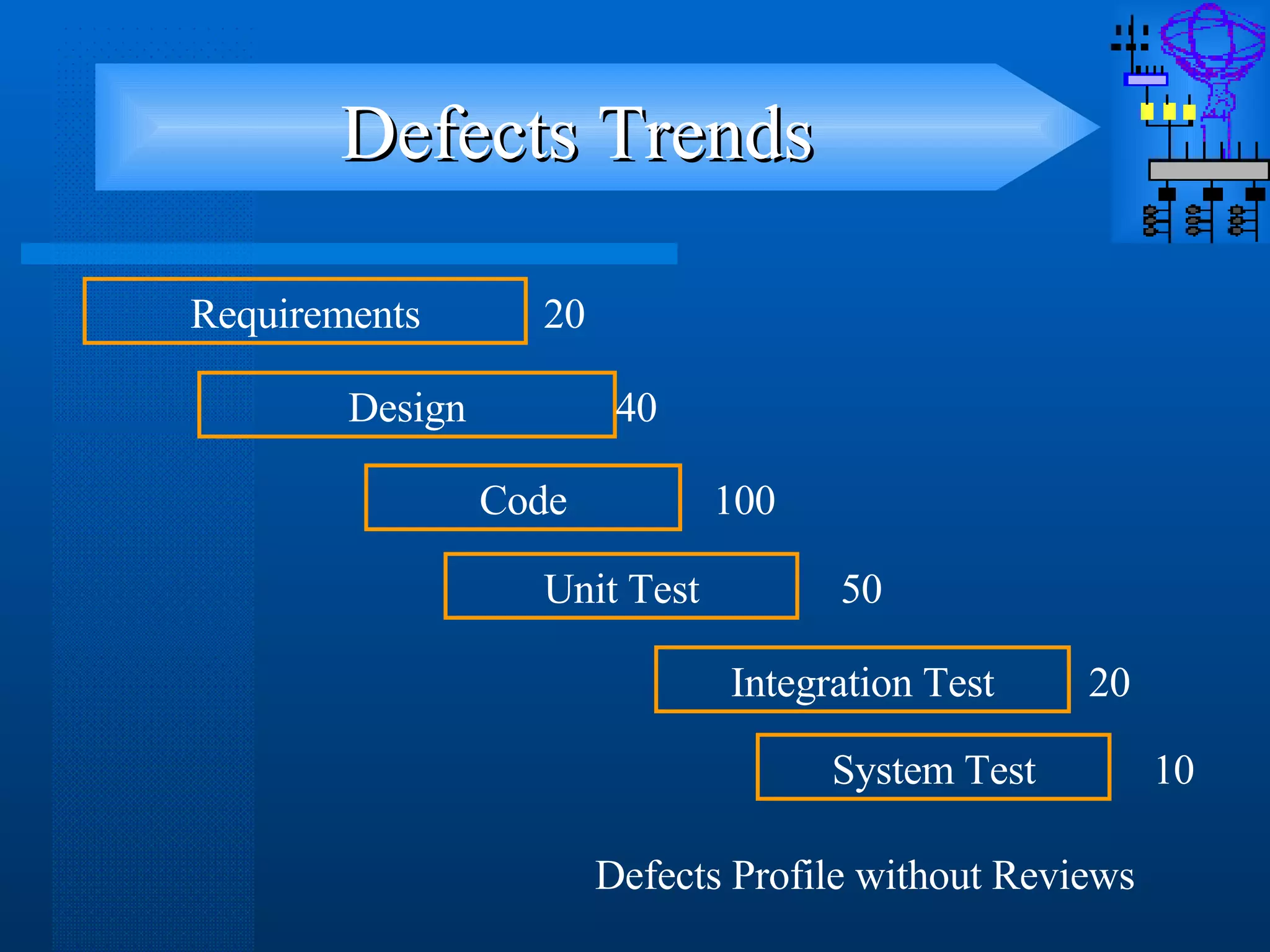 Defects Trends

Requirements 20

Design 40

Code 100

Unit Test 50

Integration Test 20

System Test 10

Defects Profile without Reviews